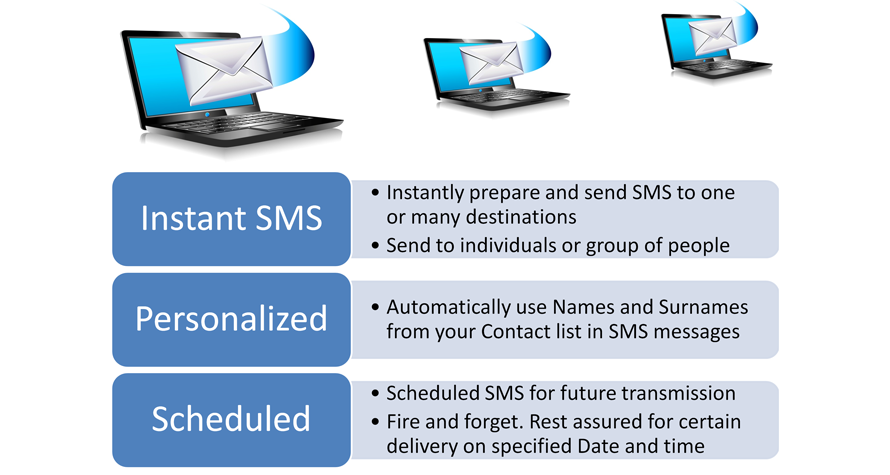 Instant SMS

• Instantly prepare and send SMS to one or many destinations
• Send to individuals or group of people

Personalized

• Automatically use Names and Surnames from your Contact list in SMS messages

Scheduled

• Scheduled SMS for future transmission
• Fire and forget. Rest assured for certain delivery on specified Date and time